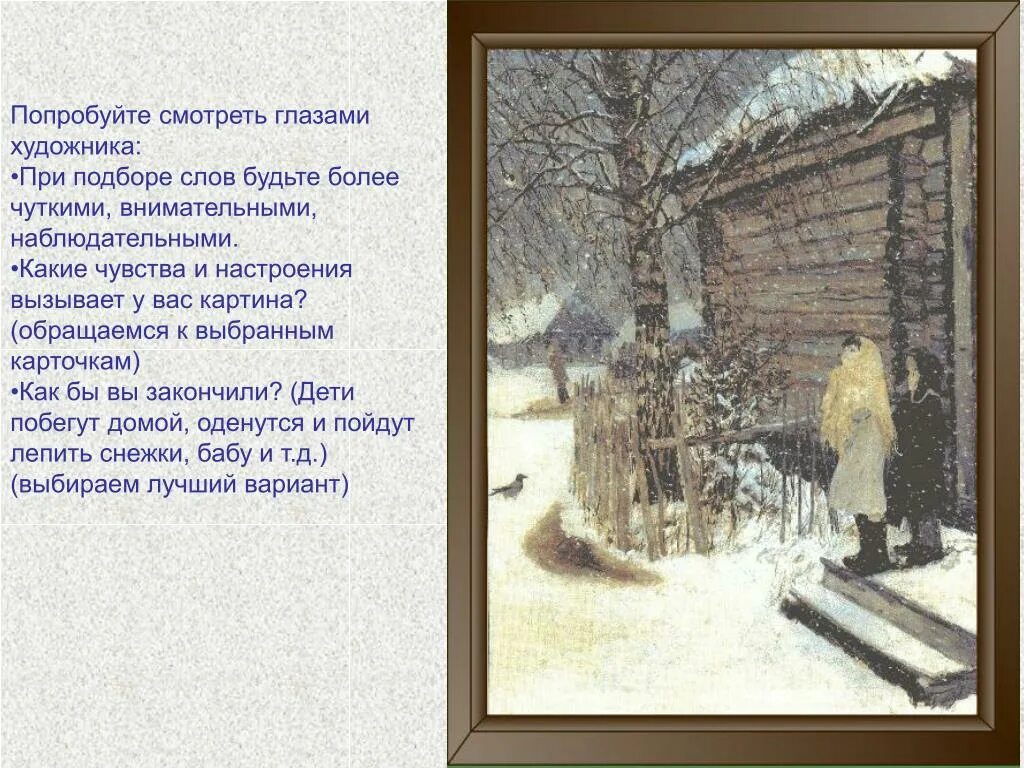 Попробуйте смотреть глазами художника:
•При подборе слов будьте более чуткими, внимательными, наблюдательными.
•Какие чувства и настроения вызывает у вас картина? (обращаемся к выбранным карточкам)
•Как бы вы закончили? (Дети побегут домой, оденутся и пойдут лепить снежки, бабу и т.д.) (выбираем лучший вариант)